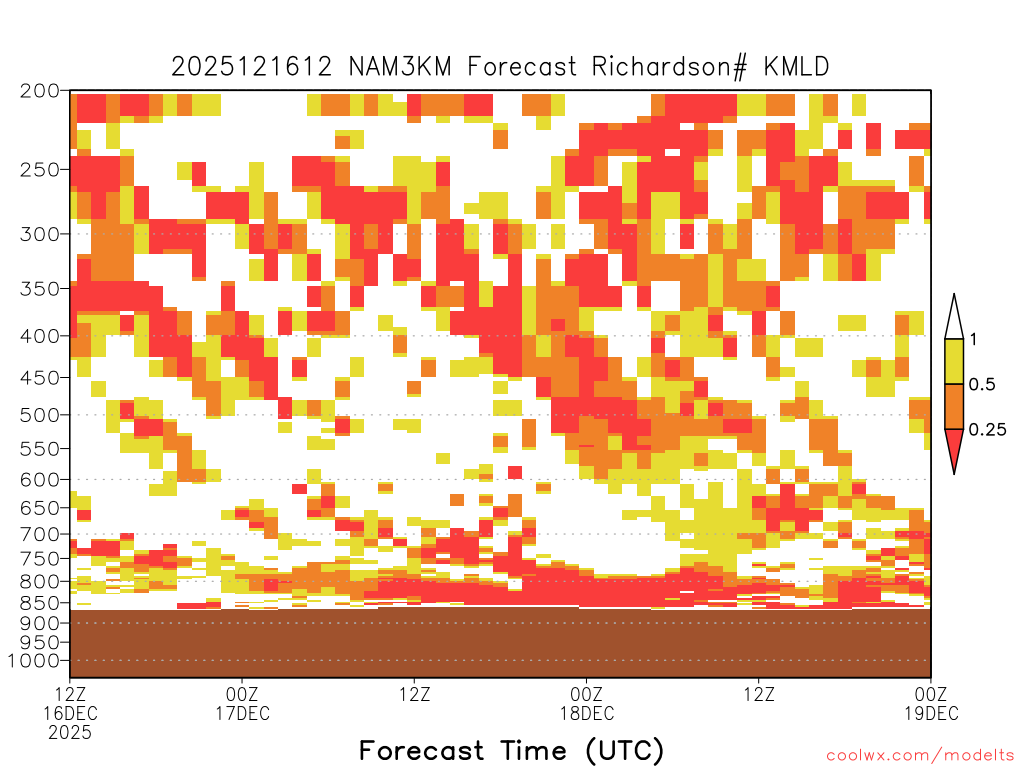 2025121612 NAM3KM Forecast Richardson# KMLD

200
250
300
350
400
450
500
550
600
650
700
750
800
850
900
950
1000

1
0.5
0.25

12Z
16DEC
2025

00Z
17DEC

12Z

00Z
18DEC

12Z

00Z
19DEC

Forecast Time (UTC)

coolwx.com/modelts